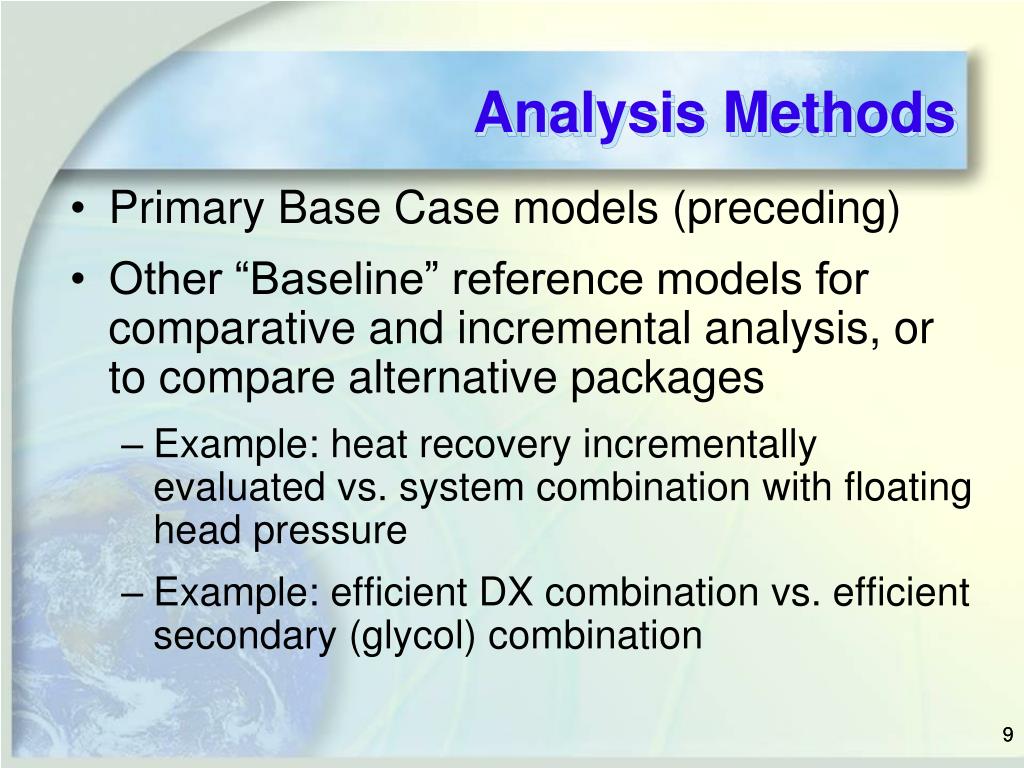 Analysis Methods

• Primary Base Case models (preceding)

• Other “Baseline” reference models for comparative and incremental analysis, or to compare alternative packages

– Example: heat recovery incrementally evaluated vs. system combination with floating head pressure

– Example: efficient DX combination vs. efficient secondary (glycol) combination

9